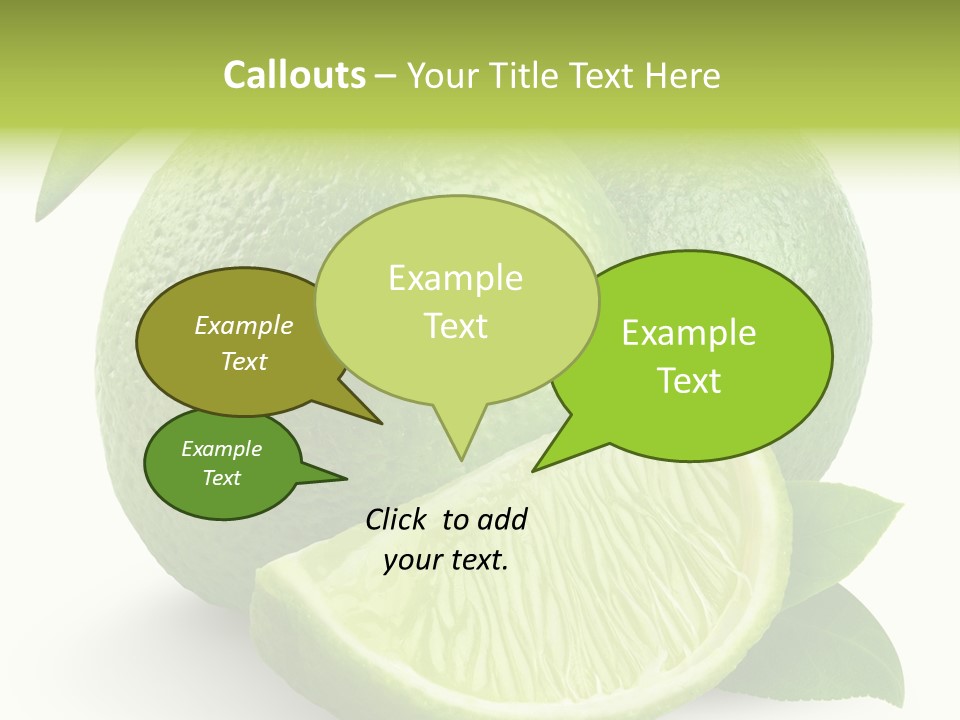 Callouts – Your Title Text Here

Example Text

Example Text

Example Text

Example Text

Click to add your text.